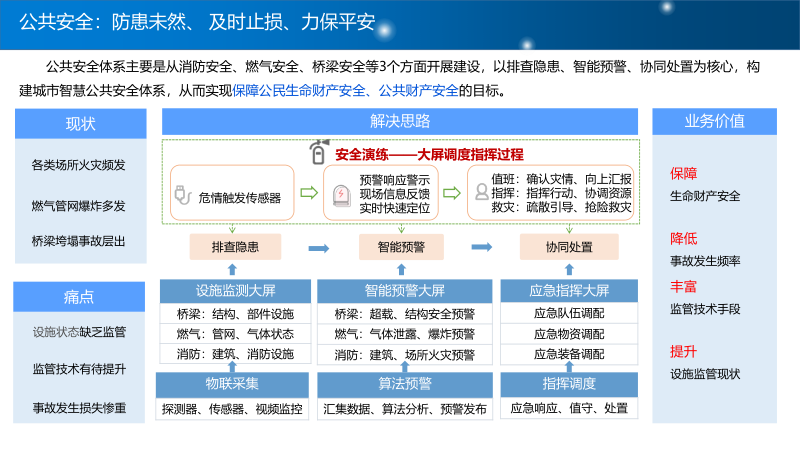 公共安全：防患未然、及时止损、力保平安

公共安全体系主要是从消防安全、燃气安全、桥梁安全等3个方面开展建设，以排查隐患、智能预警、协同处置为核心，构建城市智慧公共安全体系，从而实现保障公民生命财产安全、公共财产安全的目标。

现状

各类场所火灾频发

燃气管网爆炸多发

桥梁垮塌事故层出

痛点

设施状态缺乏监管

监管技术有待提升

事故发生损失惨重

解决思路

安全演练——大屏调度指挥过程

危情触发传感器

预警响应警示
现场信息反馈
实时快速定位

值班：确认灾情、向上汇报
指挥：指挥行动、协调资源
救灾：疏散引导、抢险救灾

排查隐患

智能预警

协同处置

设施监测大屏

桥梁：结构、部件设施

燃气：管网、气体状态

消防：建筑、消防设施

物联采集

探测器、传感器、视频监控

智能预警大屏

桥梁：超载、结构安全预警

燃气：气体泄露、爆炸预警

消防：建筑、场所火灾预警

算法预警

汇集数据、算法分析、预警发布

应急指挥大屏

应急队伍调配

应急物资调配

应急装备调配

指挥调度

应急响应、值守、处置

业务价值

保障
生命财产安全

降低
事故发生频率

丰富
监管技术手段

提升
设施监管现状